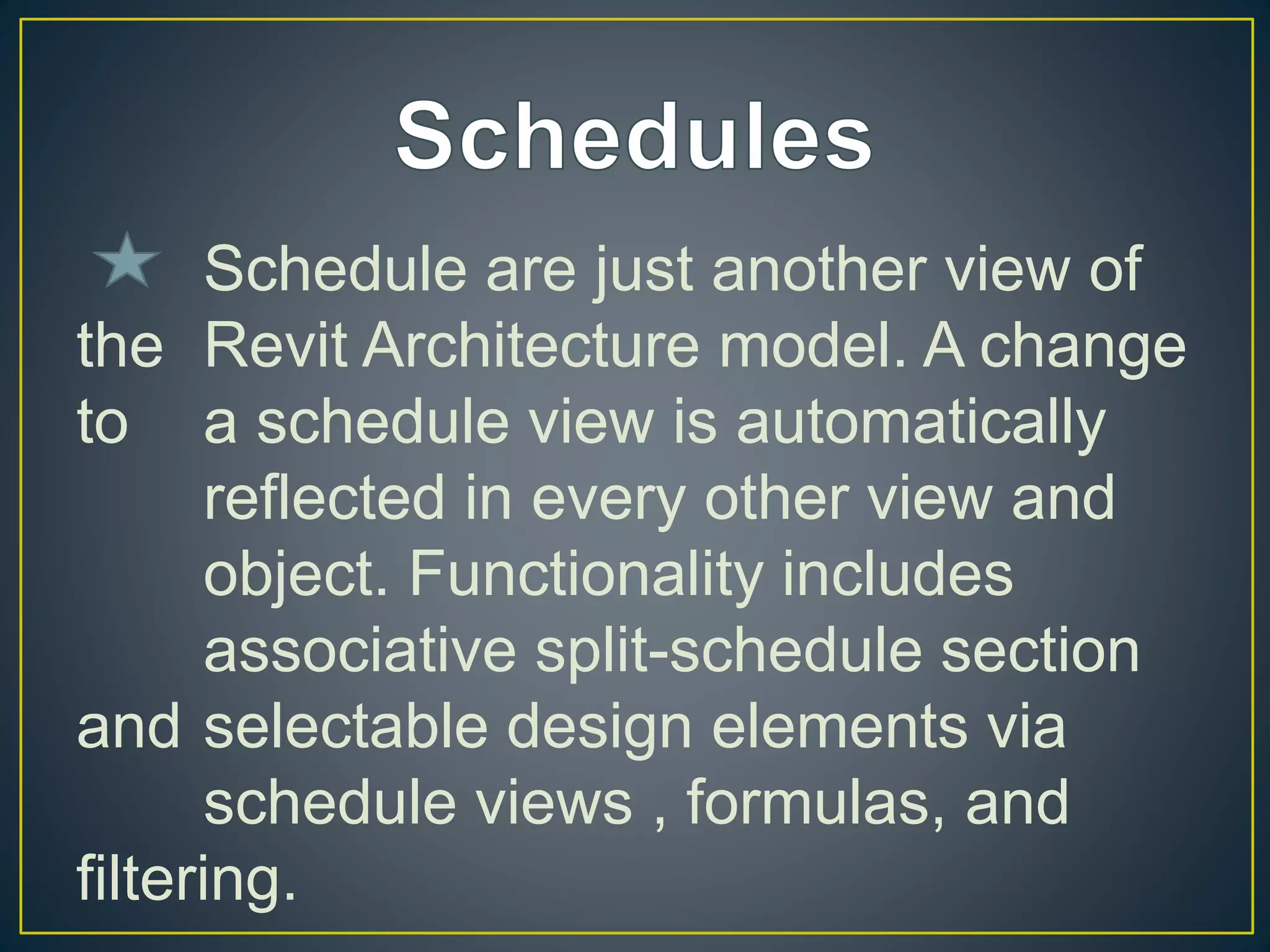 Schedules

Schedule are just another view of the Revit Architecture model. A change to a schedule view is automatically reflected in every other view and object. Functionality includes associative split-schedule section and selectable design elements via schedule views , formulas, and filtering.